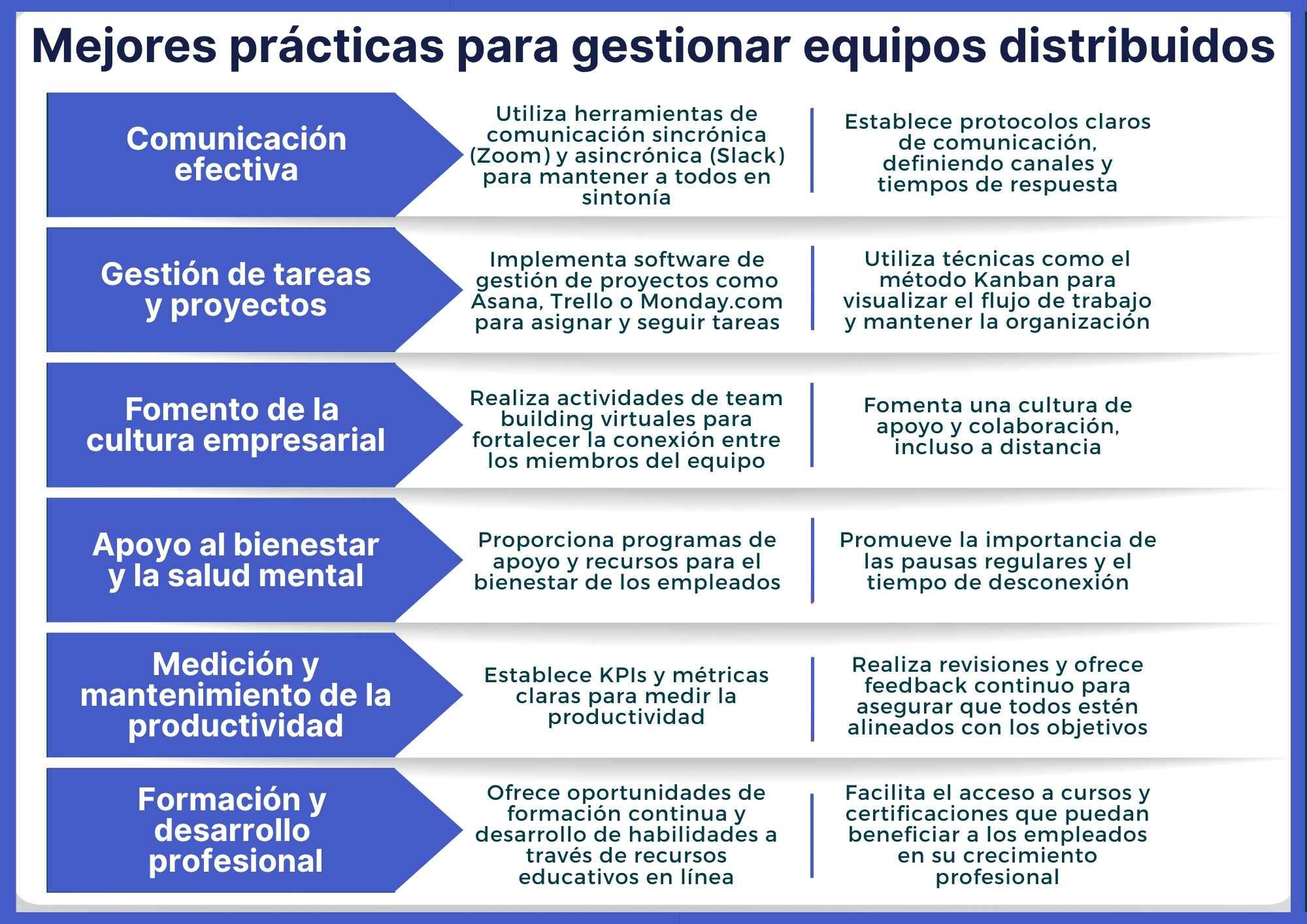 Mejores prácticas para gestionar equipos distribuidos

| | | |
|---|---|---|
| Comunicación efectiva | Utiliza herramientas de comunicación sincrónica (Zoom) y asincrónica (Slack) para mantener a todos en sintonía | Establece protocolos claros de comunicación, definiendo canales y tiempos de respuesta |
| Gestión de tareas y proyectos | Implementa software de gestión de proyectos como Asana, Trello o Monday.com para asignar y seguir tareas | Utiliza técnicas como el método Kanban para visualizar el flujo de trabajo y mantener la organización |
| Fomento de la cultura empresarial | Realiza actividades de team building virtuales para fortalecer la conexión entre los miembros del equipo | Fomenta una cultura de apoyo y colaboración, incluso a distancia |
| Apoyo al bienestar y la salud mental | Proporciona programas de apoyo y recursos para el bienestar de los empleados | Promueve la importancia de las pausas regulares y el tiempo de desconexión |
| Medición y mantenimiento de la productividad | Establece KPIs y métricas claras para medir la productividad | Realiza revisiones y ofrece feedback continuo para asegurar que todos estén alineados con los objetivos |
| Formación y desarrollo profesional | Ofrece oportunidades de formación continua y desarrollo de habilidades a través de recursos educativos en línea | Facilita el acceso a cursos y certificaciones que puedan beneficiar a los empleados en su crecimiento profesional |